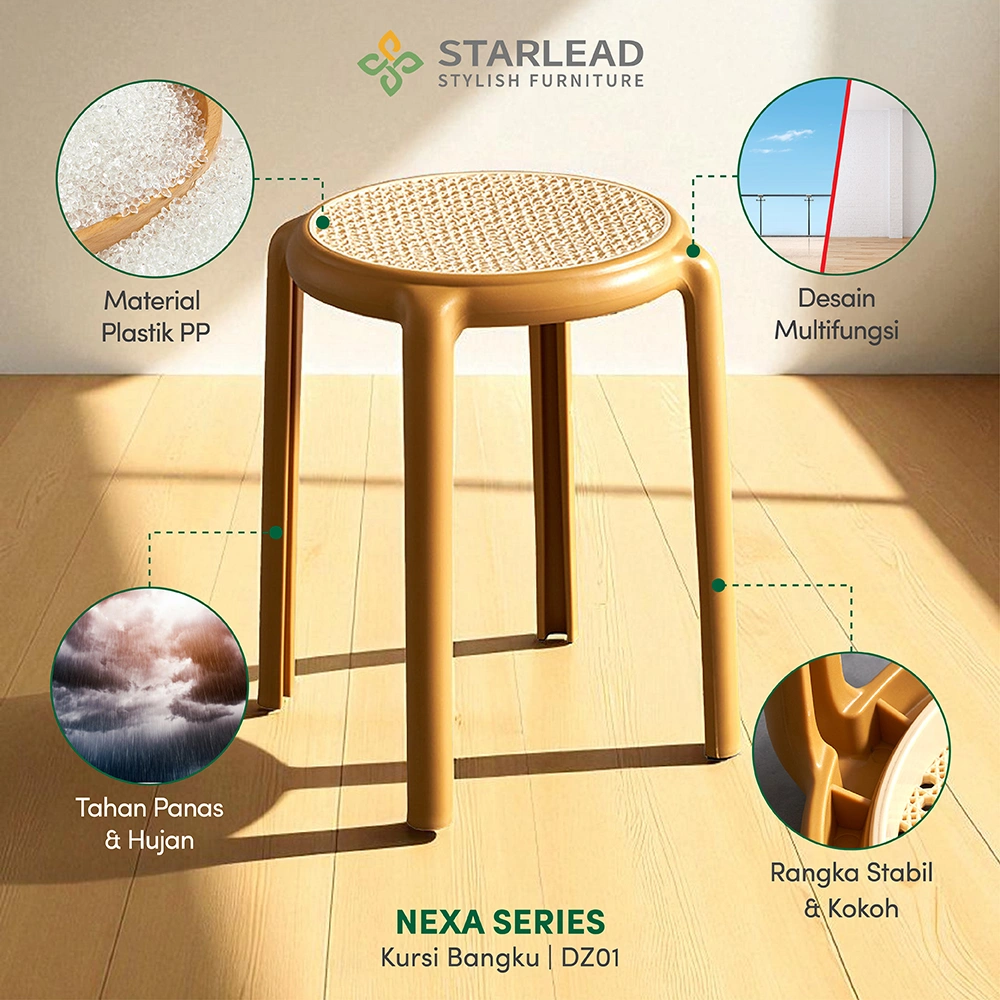 STARLEAD
STYLISH FURNITURE

Material
Plastik PP

Desain
Multifungsi

Tahan Panas
& Hujan

Rangka Stabil
& Kokoh

NEXA SERIES
Kursi Bangku | DZ01